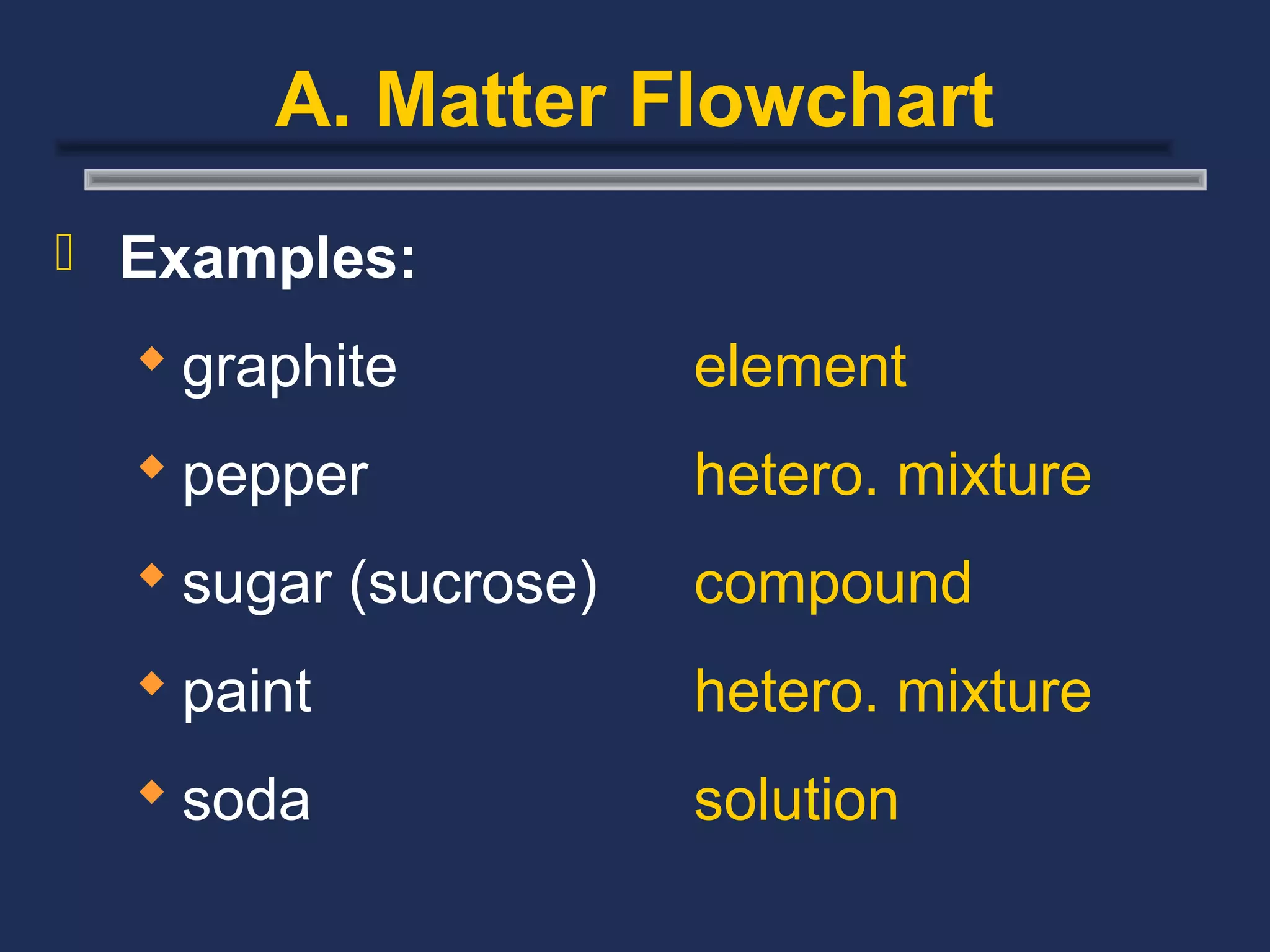 A. Matter Flowchart

Examples:

graphite element

pepper hetero. mixture

sugar (sucrose) compound

paint hetero. mixture

soda solution